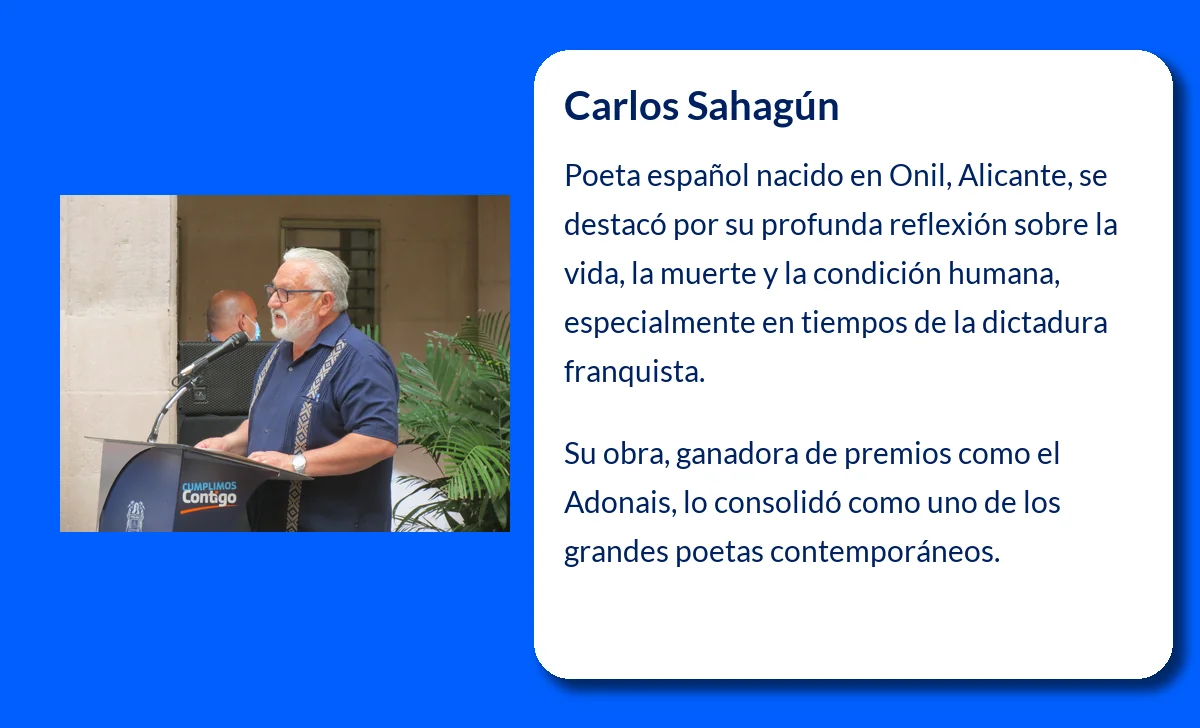 CUMPLIMOS
Contigo

Carlos Sahagún

Poeta español nacido en Onil, Alicante, se destacó por su profunda reflexión sobre la vida, la muerte y la condición humana, especialmente en tiempos de la dictadura franquista.

Su obra, ganadora de premios como el Adonais, lo consolidó como uno de los grandes poetas contemporáneos.